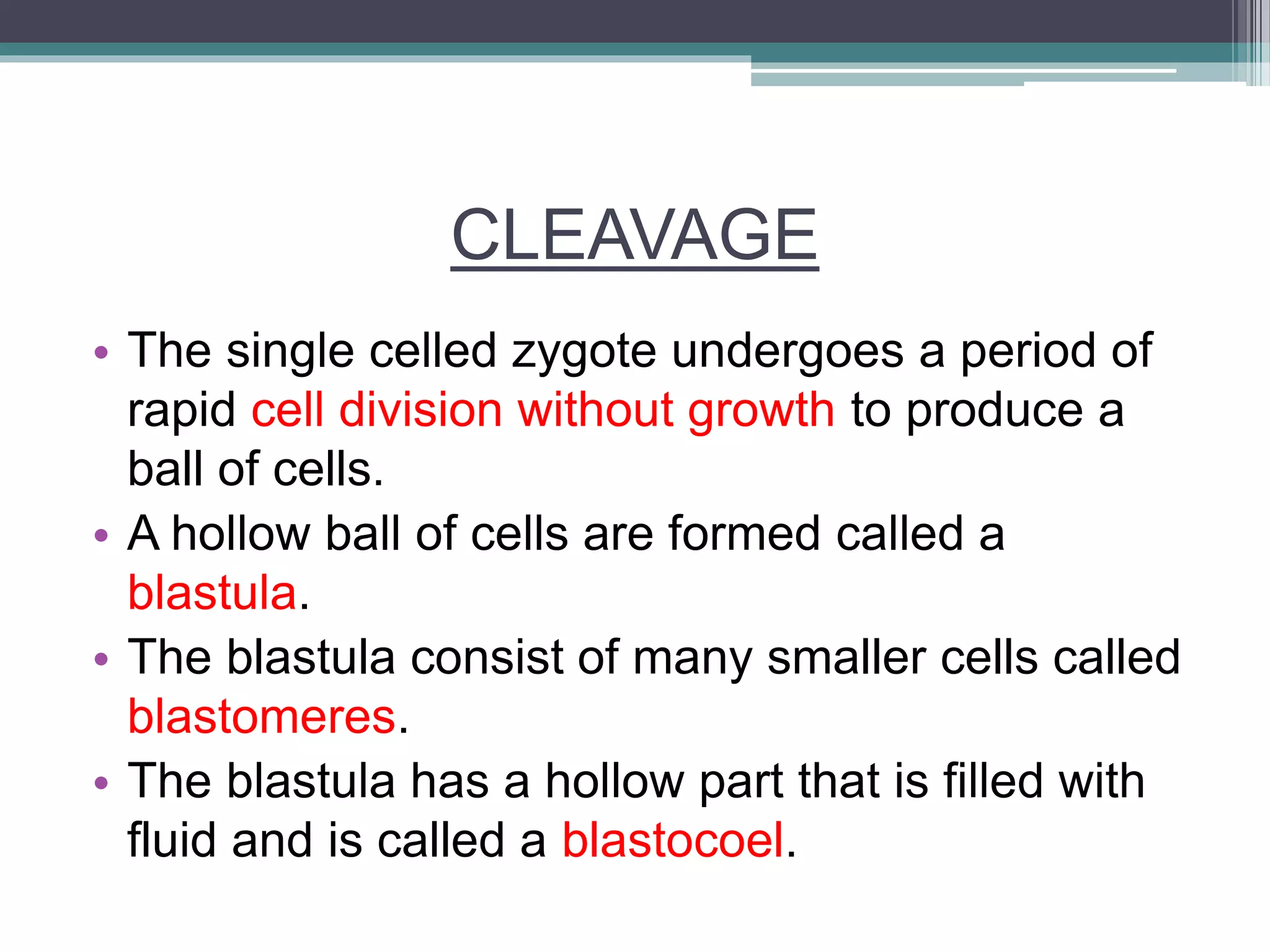 CLEAVAGE

• The single celled zygote undergoes a period of rapid cell division without growth to produce a ball of cells.
• A hollow ball of cells are formed called a blastula.
• The blastula consist of many smaller cells called blastomeres.
• The blastula has a hollow part that is filled with fluid and is called a blastocoel.